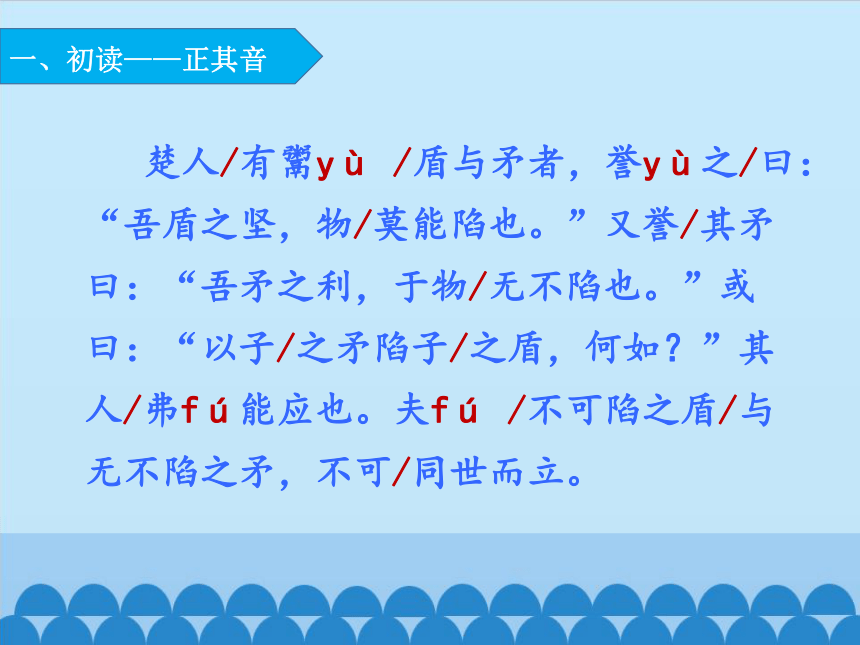 一、初读——正其音

楚人/有鬻yù /盾与矛者，誉yù之/曰：“吾盾之坚，物/莫能陷也。”又誉/其矛曰：“吾矛之利，于物/无不陷也。”或曰：“以子/之矛陷子/之盾，何如？”其人/弗fú能应也。夫fú /不可陷之盾/与无不陷之矛，不可/同世而立。